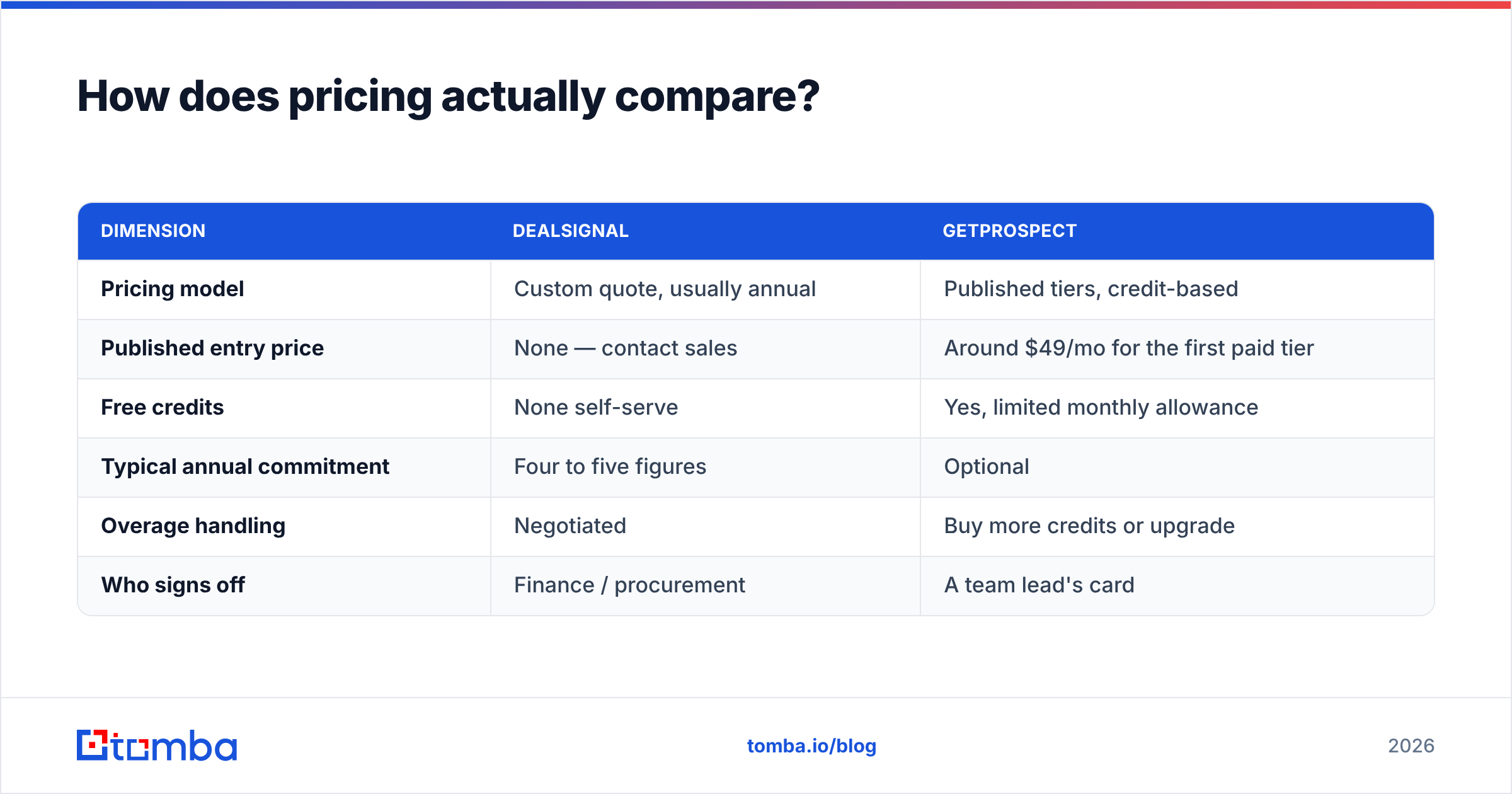 How does pricing actually compare?

| DIMENSION | DEALSIGNAL | GETPROSPECT |
|---|---|---|
| Pricing model | Custom quote, usually annual | Published tiers, credit-based |
| Published entry price | None — contact sales | Around \$49/mo for the first paid tier |
| Free credits | None self-serve | Yes, limited monthly allowance |
| Typical annual commitment | Four to five figures | Optional |
| Overage handling | Negotiated | Buy more credits or upgrade |
| Who signs off | Finance / procurement | A team lead's card |

tomba

tomba.io/blog

2026